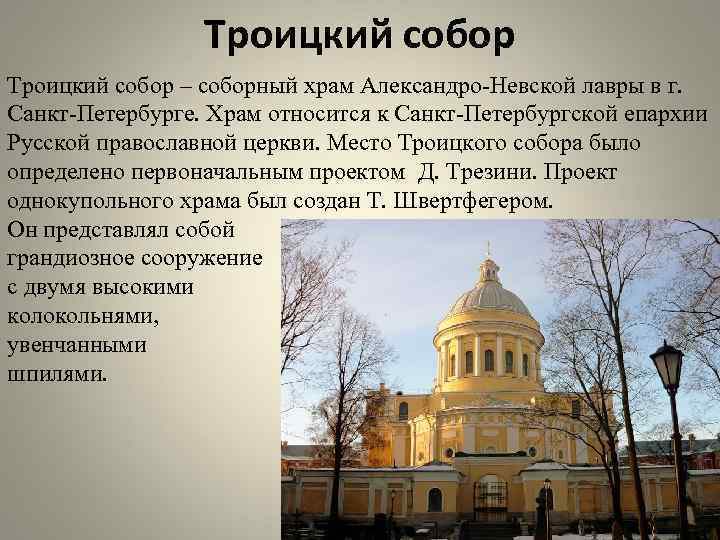 Троицкий собор

Троицкий собор – соборный храм Александро-Невской лавры в г. Санкт-Петербурге. Храм относится к Санкт-Петербургской епархии Русской православной церкви. Место Троицкого собора было определено первоначальным проектом Д. Трезини. Проект однокупольного храма был создан Т. Швертфегером.

Он представлял собой грандиозное сооружение с двумя высокими колокольнями, увенчанными шпилями.